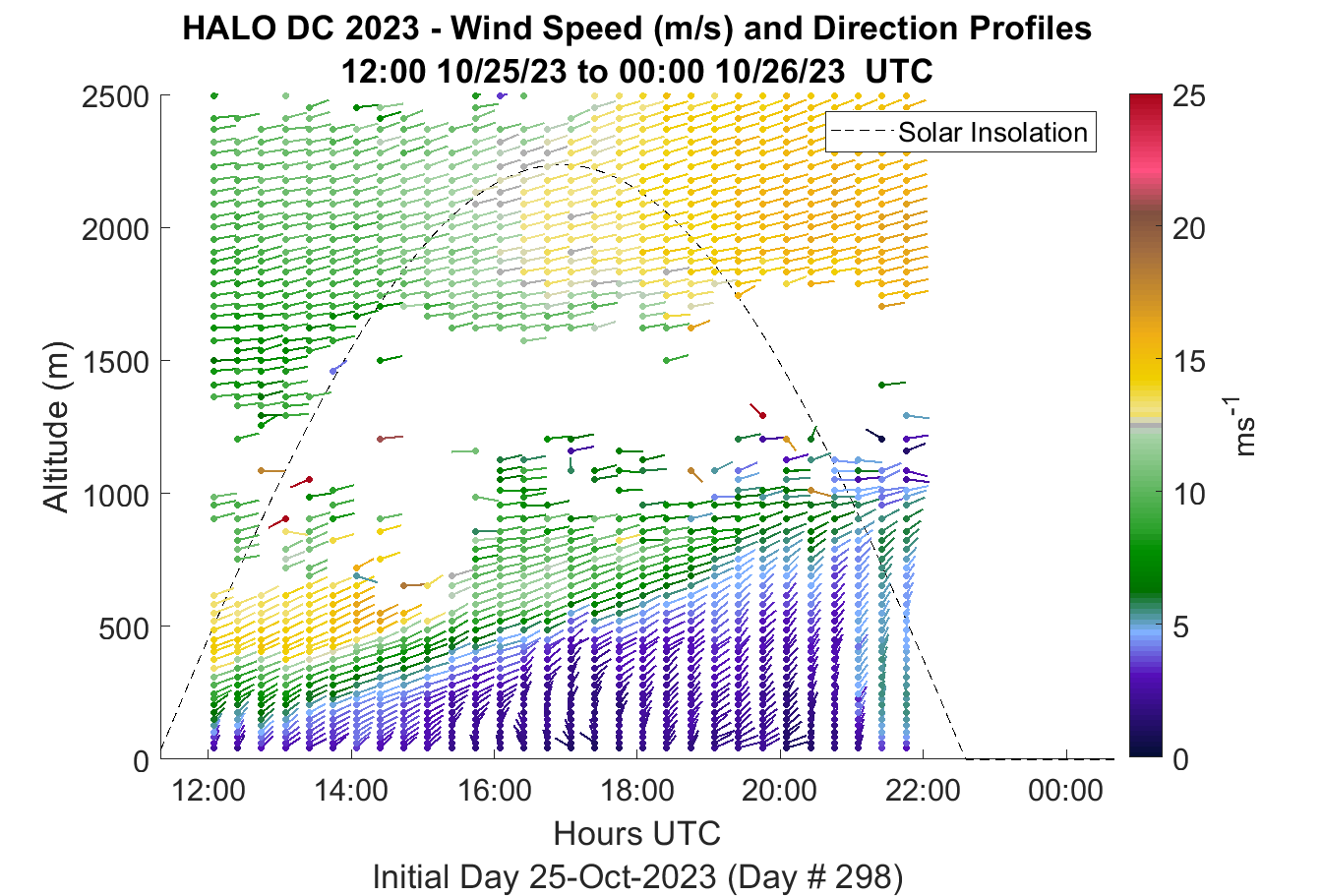 HALO DC 2023 - Wind Speed (m/s) and Direction Profiles
12:00 10/25/23 to 00:00 10/26/23 UTC

Solar Insolation

Altitude (m)

2500
2000
1500
1000
500
0

12:00
14:00
16:00
18:00
20:00
22:00
00:00

Hours UTC

Initial Day 25-Oct-2023 (Day # 298)

25
20
15
10
5
0

$ms^{-1}$